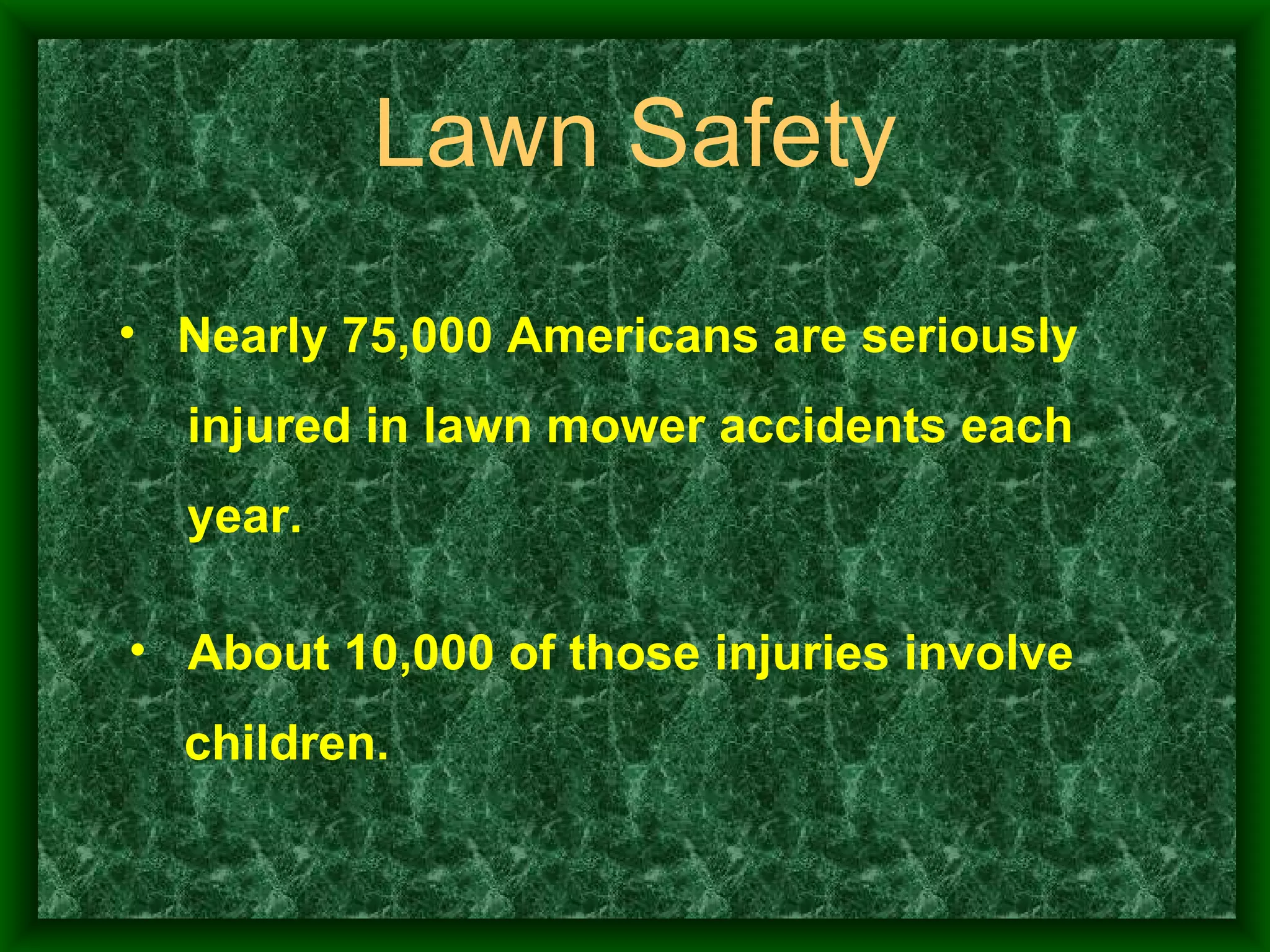 Lawn Safety

• Nearly 75,000 Americans are seriously injured in lawn mower accidents each year.

• About 10,000 of those injuries involve children.